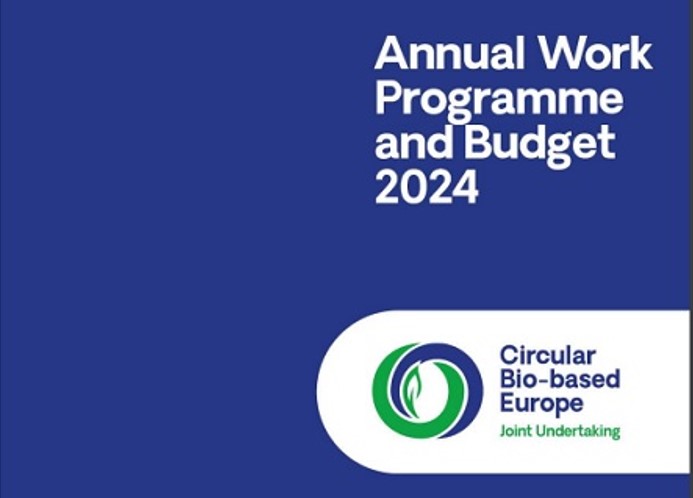 Annual Work Programme and Budget 2024

Circular Bio-based Europe
Joint Undertaking